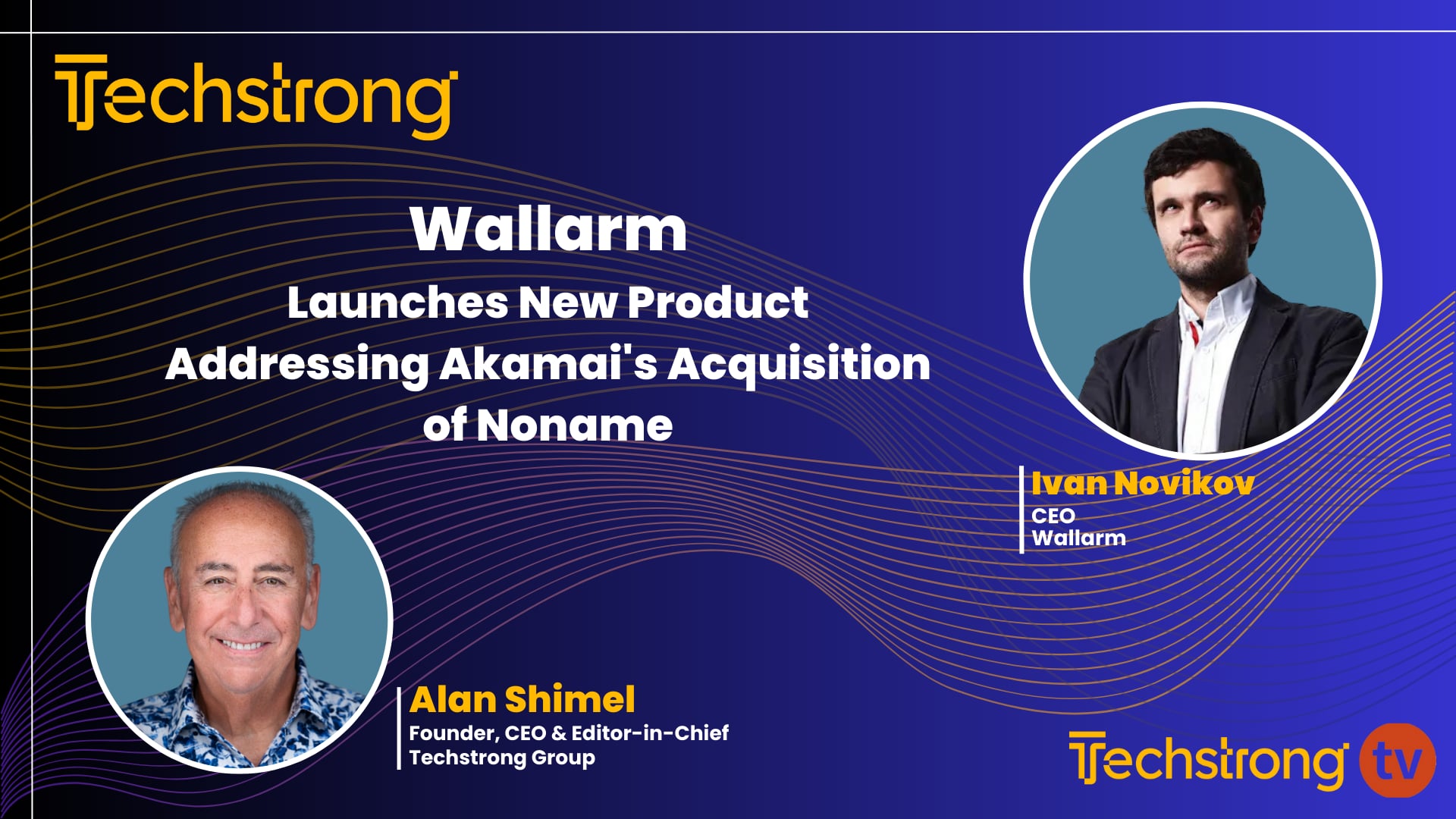 Techstrong

Wallarm
Launches New Product Addressing Akamai's Acquisition of Noname

Ivan Novikov
CEO
Wallarm

Alan Shimel
Founder, CEO & Editor-in-Chief
Techstrong Group

Techstrong tv